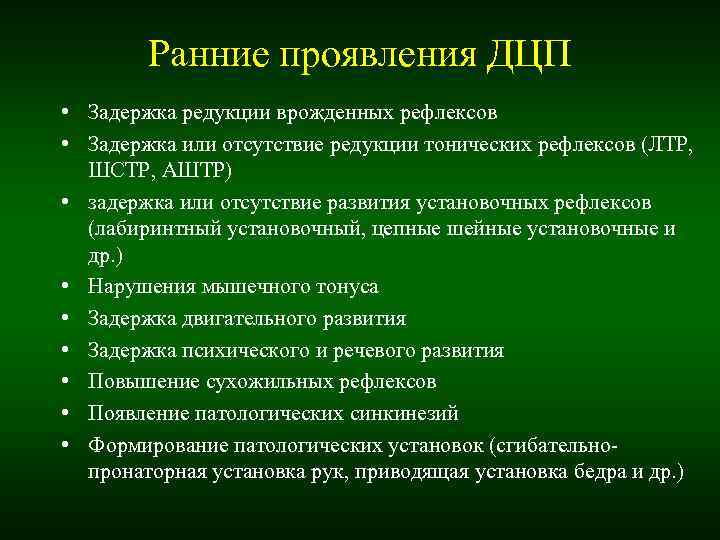 Ранние проявления ДЦП

• Задержка редукции врожденных рефлексов
• Задержка или отсутствие редукции тонических рефлексов (ЛТР, ШСТР, АШТР)
• задержка или отсутствие развития установочных рефлексов (лабиринтный установочный, цепные шейные установочные и др.)
• Нарушения мышечного тонуса
• Задержка двигательного развития
• Задержка психического и речевого развития
• Повышение сухожильных рефлексов
• Появление патологических синкинезий
• Формирование патологических установок (сгибательно-пронаторная установка рук, приводящая установка бедра и др.)